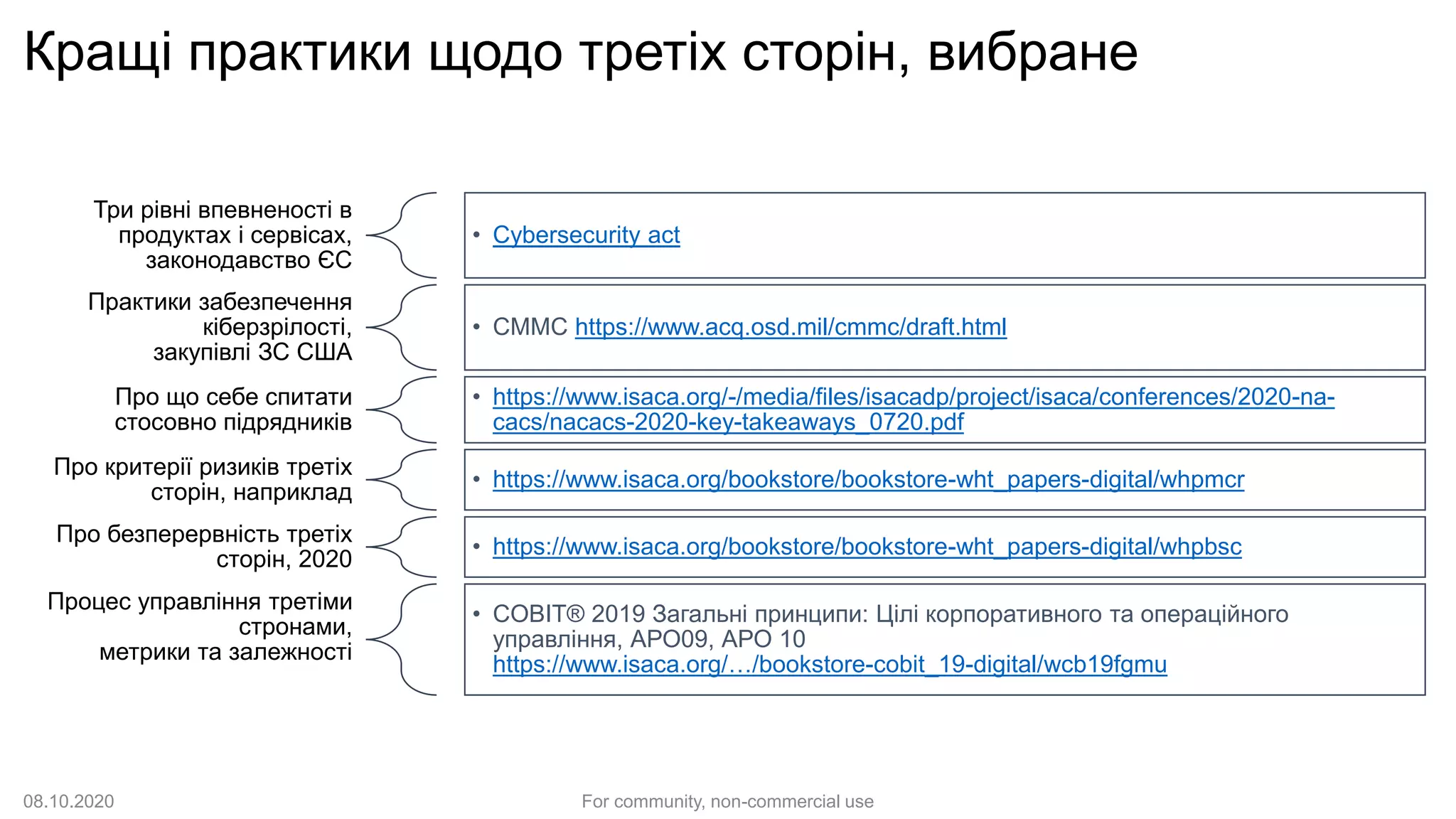 Кращі практики щодо третіх сторін, вибране

Три рівні впевненості в продуктах і сервісах, законодавство ЄС

• Cybersecurity act

Практики забезпечення кіберзрілості, закупівлі ЗС США

• CMMC https://www.acq.osd.mil/cmmc/draft.html

Про що себе спитати стосовно підрядників

• https://www.isaca.org/-/media/files/isacadp/project/isaca/conferences/2020-na-cacs/nacacs-2020-key-takeaways_0720.pdf

Про критерії ризиків третіх сторін, наприклад

• https://www.isaca.org/bookstore/bookstore-wht_papers-digital/whpmcr

Про безперервність третіх сторін, 2020

• https://www.isaca.org/bookstore/bookstore-wht_papers-digital/whpbsc

Процес управління третіми стронами, метрики та залежності

• COBIT® 2019 Загальні принципи: Цілі корпоративного та операційного управління, APO09, APO 10 https://www.isaca.org/…/bookstore-cobit_19-digital/wcb19fgmu

08.10.2020

For community, non-commercial use